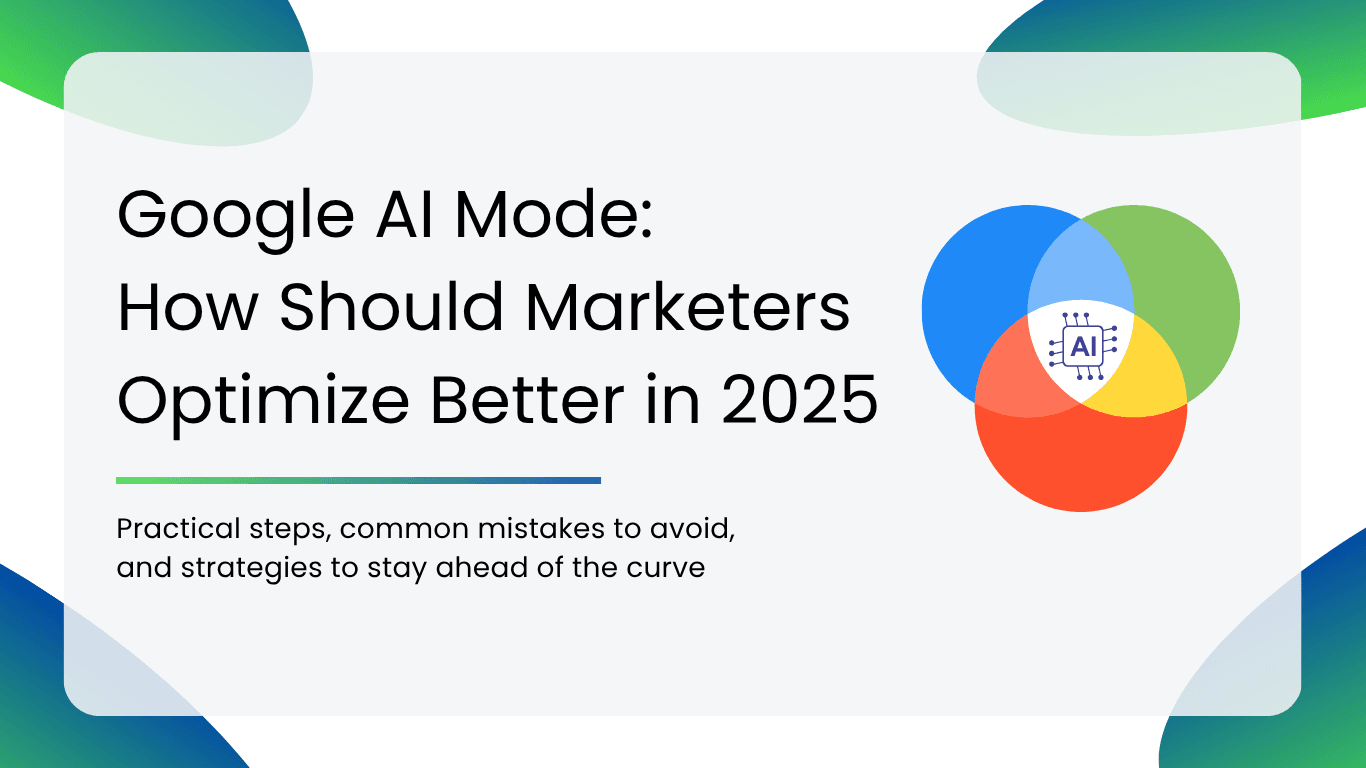 Google AI Mode:
How Should Marketers
Optimize Better in 2025

Practical steps, common mistakes to avoid, and strategies to stay ahead of the curve

AI